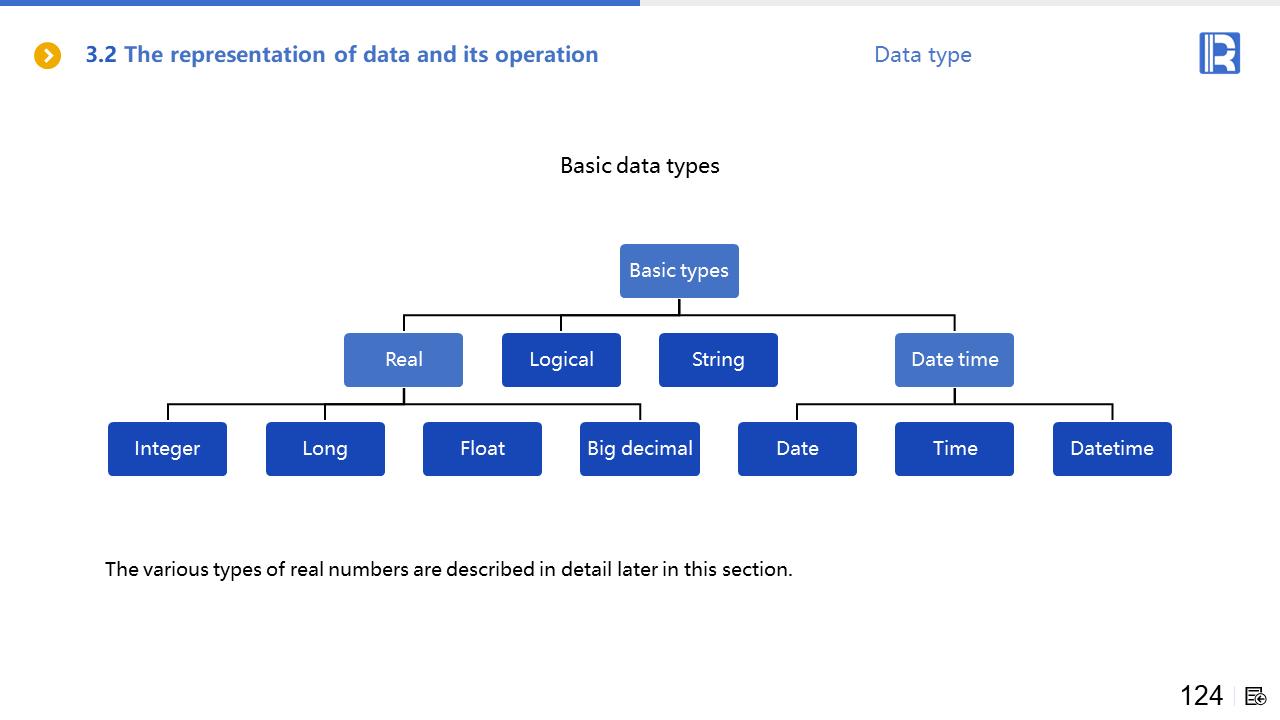 3.2 The representation of data and its operation

Data type

Basic data types

Basic types

Real

Logical

String

Date time

Integer

Long

Float

Big decimal

Date

Time

Datetime

The various types of real numbers are described in detail later in this section.

124